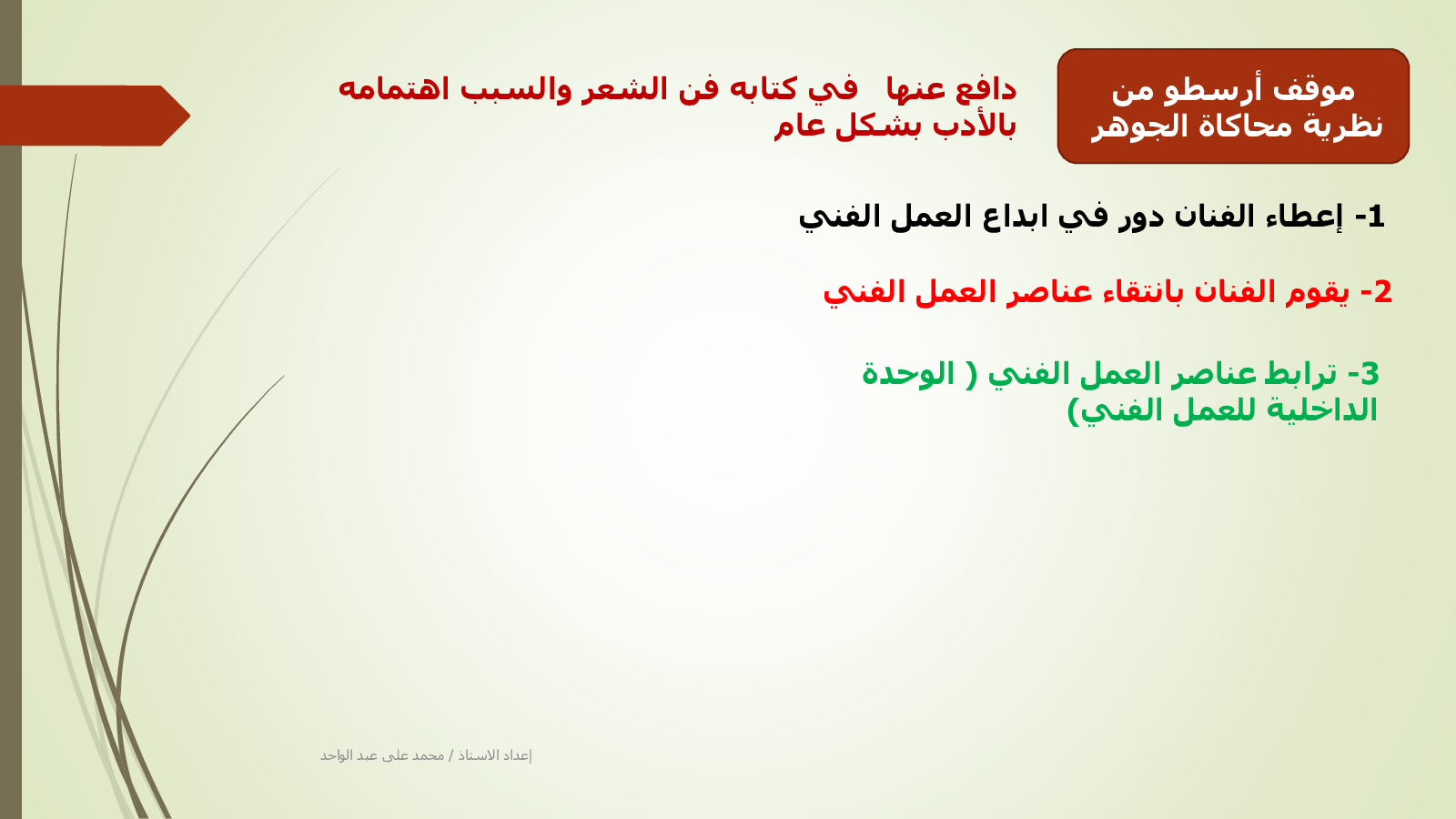 موقف أرسطو من نظرية محاكاة الجوهر

دافع عنها في كتابه فن الشعر والسبب اهتمامه بالأدب بشكل عام

1- إعطاء الفنان دور في ابداع العمل الفني

2- يقوم الفنان بانتقاء عناصر العمل الفني

3- ترابط عناصر العمل الفني ( الوحدة الداخلية للعمل الفني)

إعداد الاستاذ / محمد على عبد الواحد